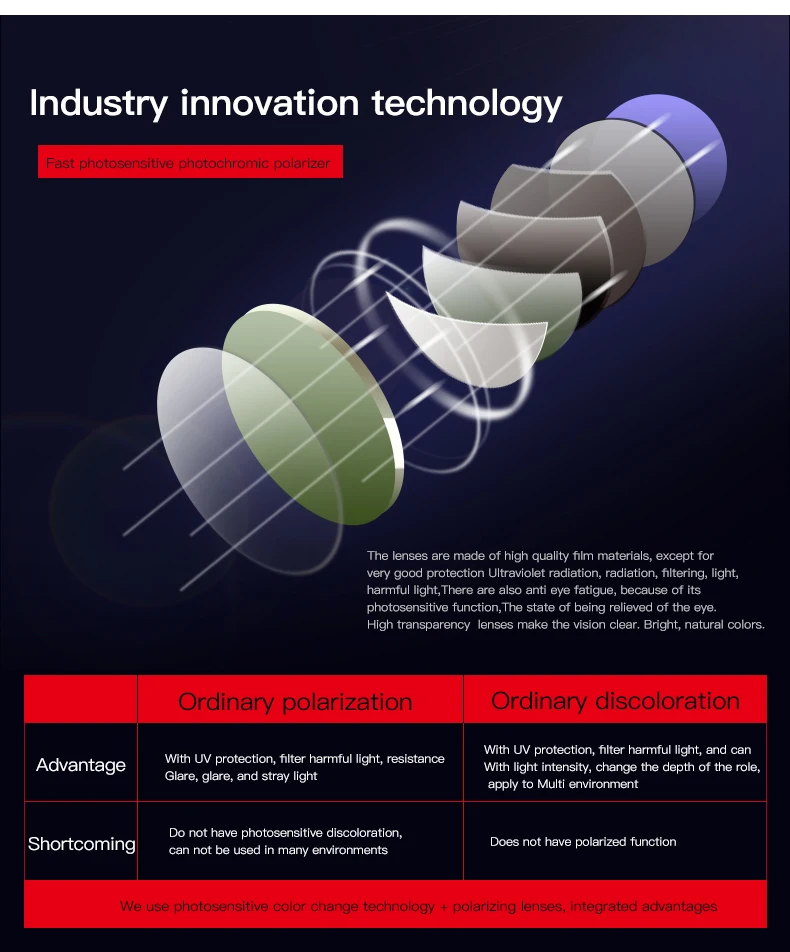 Industry innovation technology

Fast photosensitive photochromic polarizer

The lenses are made of high quality film materials, except for very good protection Ultraviolet radiation, radiation, filtering, light, harmful light,There are also anti eye fatigue, because of its photosensitive function,The state of being relieved of the eye. High transparency lenses make the vision clear. Bright, natural colors.

| | Ordinary polarization | Ordinary discoloration |
|---|---|---|
| Advantage | With UV protection, filter harmful light, resistance Glare, glare, and stray light | With UV protection, filter harmful light, and can With light intensity, change the depth of the role, apply to Multi environment |
| Shortcoming | Do not have photosensitive discoloration, can not be used in many environments | Does not have polarized function |

We use photosensitive color change technology + polarizing lenses, integrated advantages